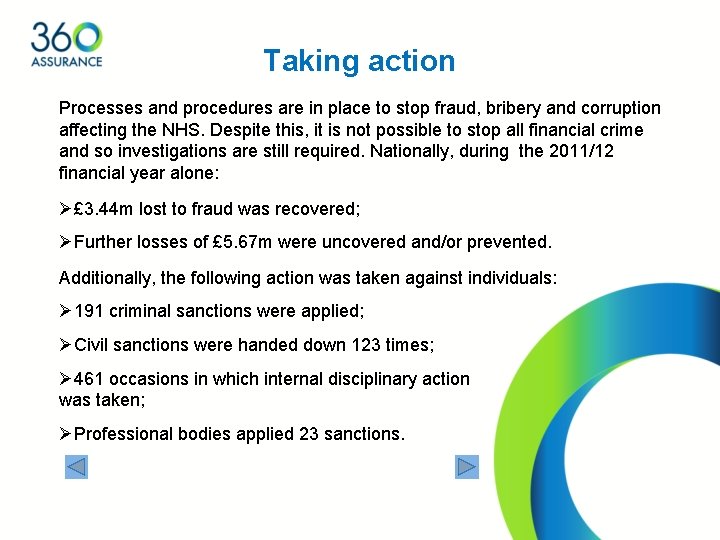 360
ASSURANCE

Taking action

Processes and procedures are in place to stop fraud, bribery and corruption affecting the NHS. Despite this, it is not possible to stop all financial crime and so investigations are still required. Nationally, during the 2011/12 financial year alone:

➢£3.44m lost to fraud was recovered;

➢Further losses of £5.67m were uncovered and/or prevented.

Additionally, the following action was taken against individuals:

➢191 criminal sanctions were applied;

➢Civil sanctions were handed down 123 times;

➢461 occasions in which internal disciplinary action was taken;

➢Professional bodies applied 23 sanctions.